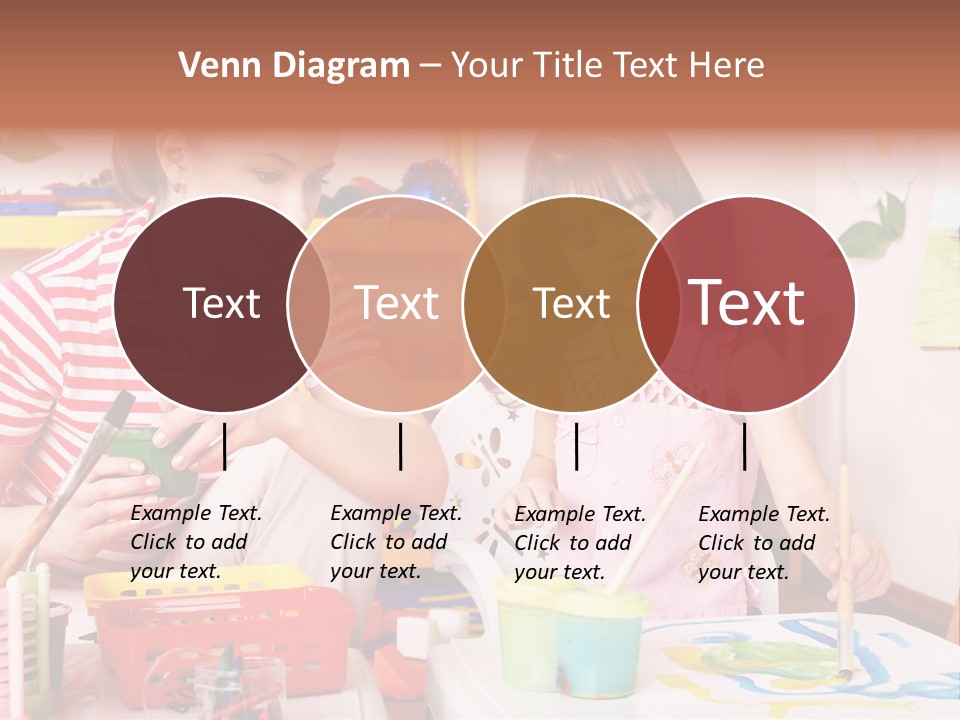 Venn Diagram – Your Title Text Here

Text

Text

Text

Text

Example Text. Click to add your text.

Example Text. Click to add your text.

Example Text. Click to add your text.

Example Text. Click to add your text.